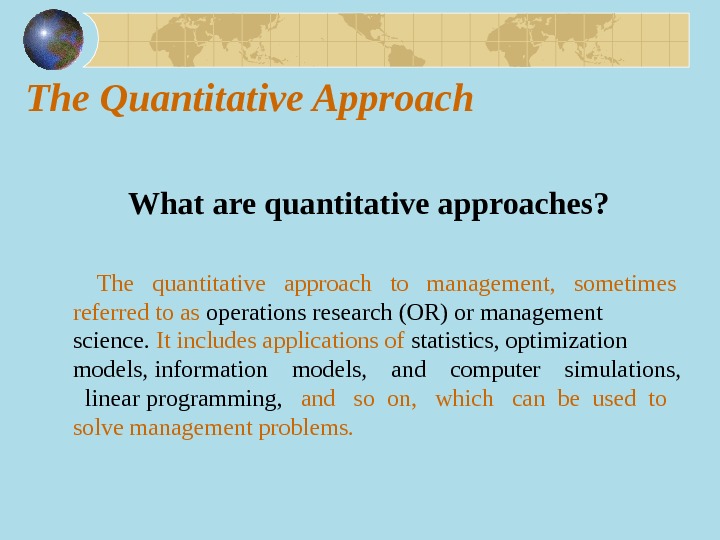 The Quantitative Approach

What are quantitative approaches?

The quantitative approach to management, sometimes referred to as operations research (OR) or management science. It includes applications of statistics, optimization models, information models, and computer simulations, linear programming, and so on, which can be used to solve management problems.